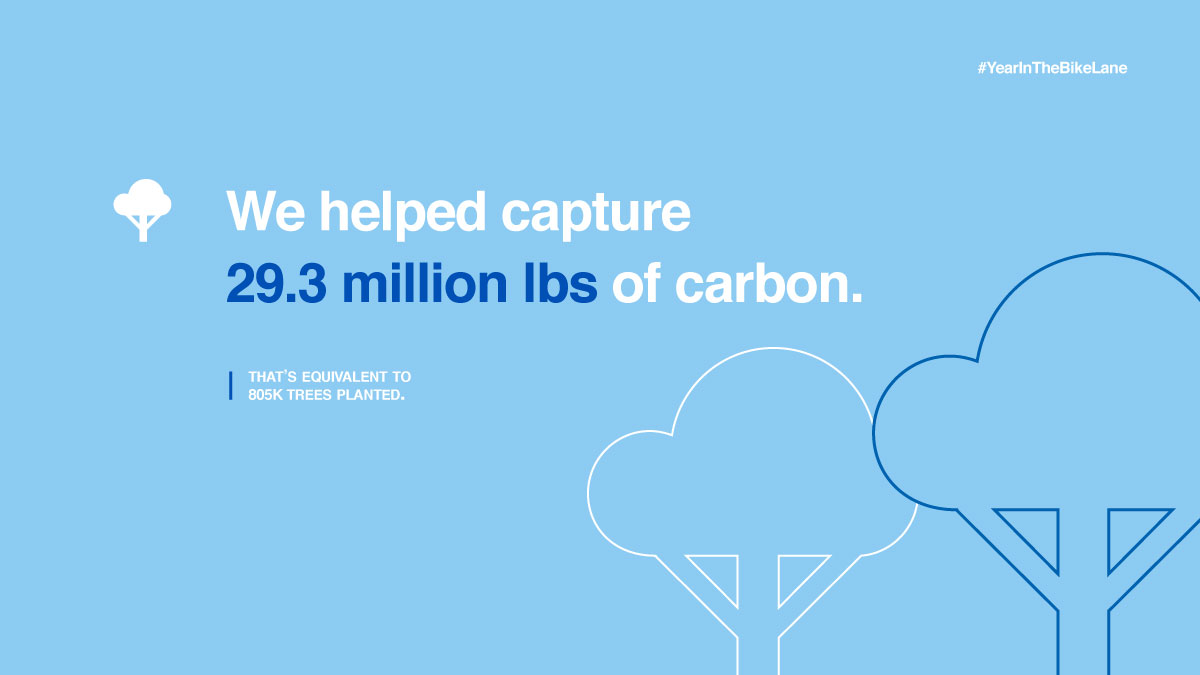 #YearInTheBikeLane

We helped capture 29.3 million lbs of carbon.

THAT'S EQUIVALENT TO 805K TREES PLANTED.